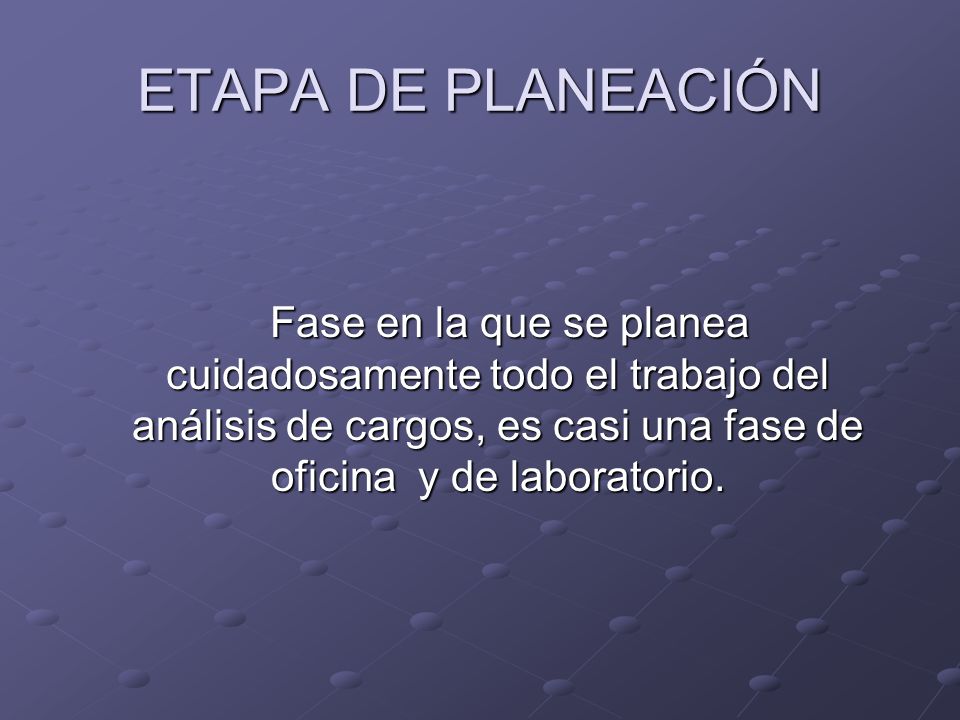 ETAPA DE PLANEACIÓN

Fase en la que se planea cuidadosamente todo el trabajo del análisis de cargos, es casi una fase de oficina  y de laboratorio.